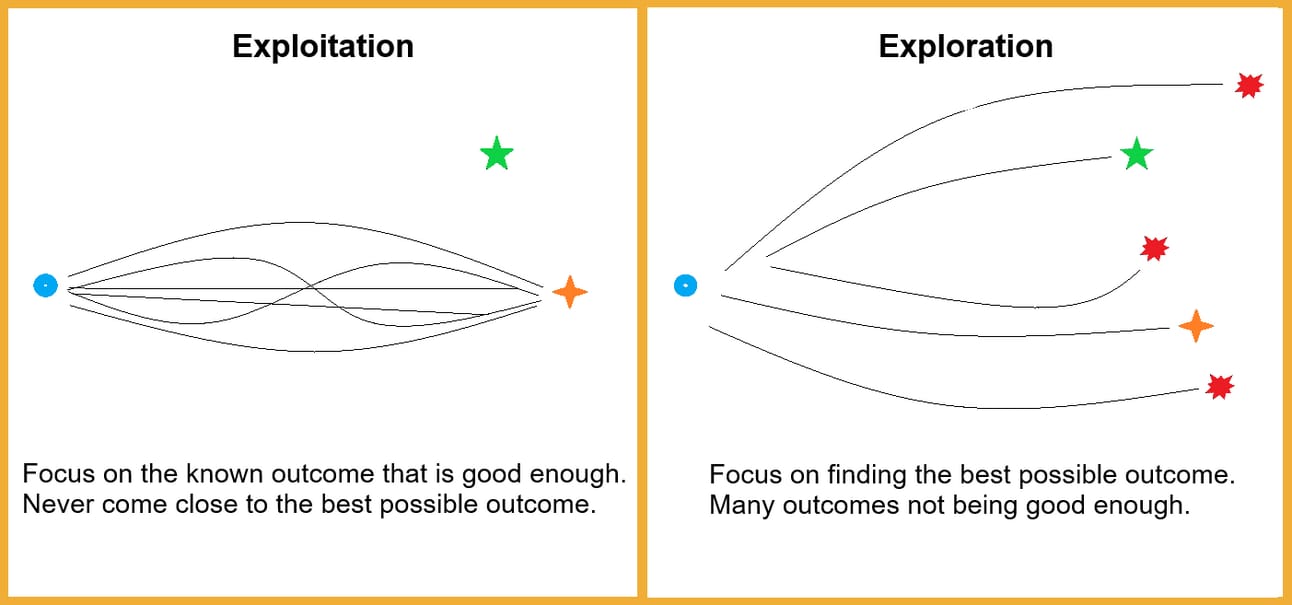 Exploitation

Focus on the known outcome that is good enough.
Never come close to the best possible outcome.

Exploration

Focus on finding the best possible outcome.
Many outcomes not being good enough.